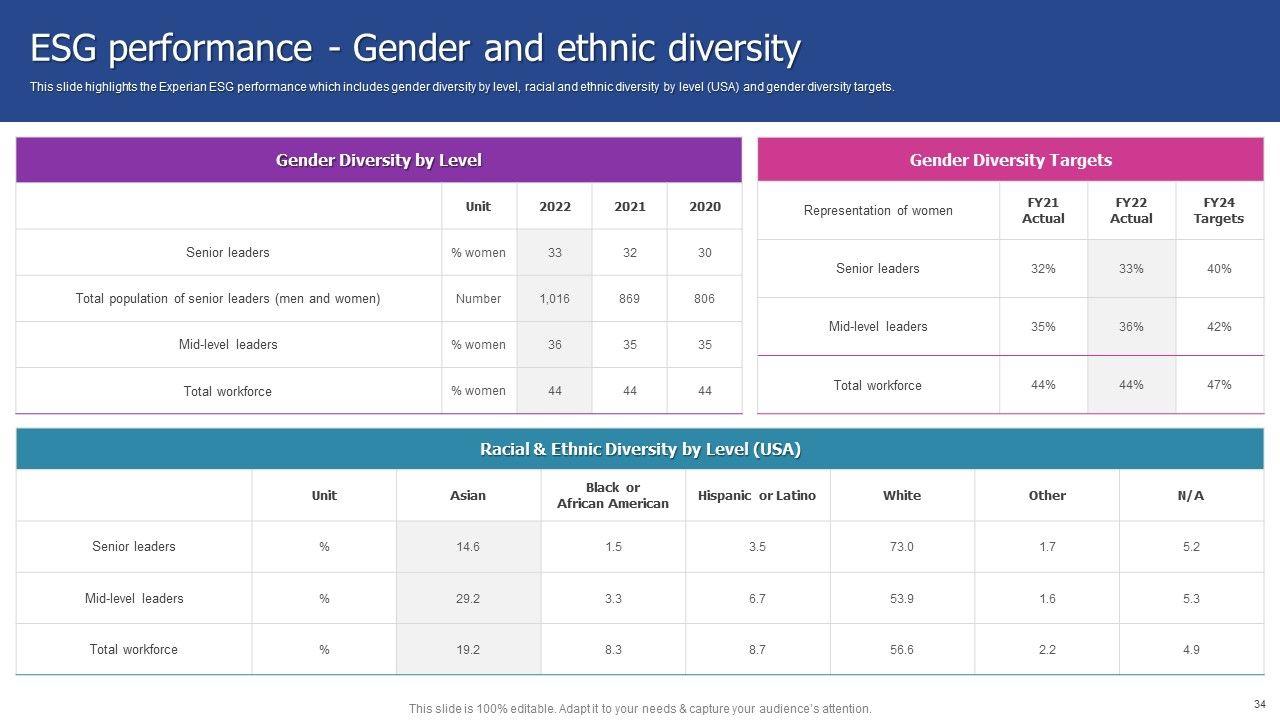 ESG performance - Gender and ethnic diversity

This slide highlights the Experian ESG performance which includes gender diversity by level, racial and ethnic diversity by level (USA) and gender diversity targets.

Gender Diversity by Level

| | Unit | 2022 | 2021 | 2020 |
|---|---|---|---|---|
| Senior leaders | % women | 33 | 32 | 30 |
| Total population of senior leaders (men and women) | Number | 1,016 | 869 | 806 |
| Mid-level leaders | % women | 36 | 35 | 35 |
| Total workforce | % women | 44 | 44 | 44 |

Gender Diversity Targets

| Representation of women | FY21 Actual | FY22 Actual | FY24 Targets |
|---|---|---|---|
| Senior leaders | 32% | 33% | 40% |
| Mid-level leaders | 35% | 36% | 42% |
| Total workforce | 44% | 44% | 47% |

Racial & Ethnic Diversity by Level (USA)

| | Unit | Asian | Black or African American | Hispanic or Latino | White | Other | N/A |
|---|---|---|---|---|---|---|---|
| Senior leaders | % | 14.6 | 1.5 | 3.5 | 73.0 | 1.7 | 5.2 |
| Mid-level leaders | % | 29.2 | 3.3 | 6.7 | 53.9 | 1.6 | 5.3 |
| Total workforce | % | 19.2 | 8.3 | 8.7 | 56.6 | 2.2 | 4.9 |

This slide is 100% editable. Adapt it to your needs & capture your audience's attention.

34